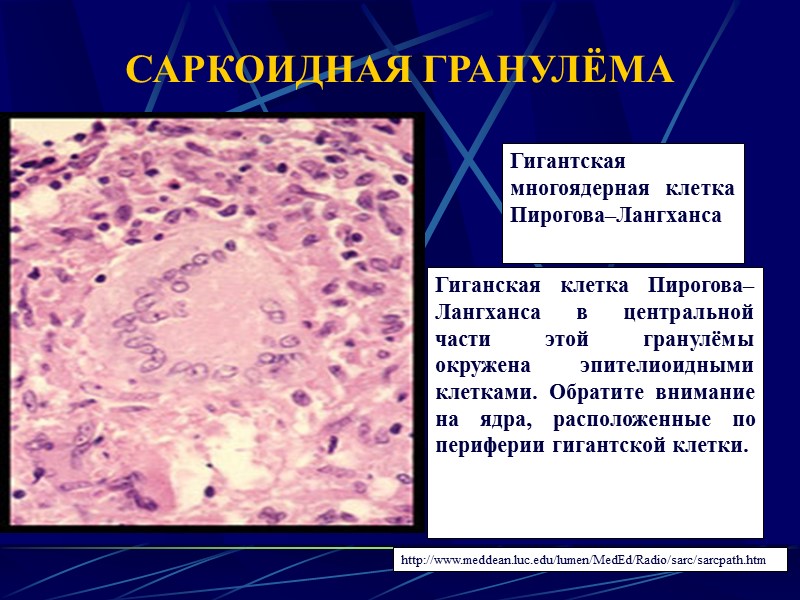 САРКОИДНАЯ ГРАНУЛЁМА

Гигантская многоядерная клетка Пирогова–Лангханса

Гиганская клетка Пирогова–Лангханса в центральной части этой гранулёмы окружена эпителиоидными клетками. Обратите внимание на ядра, расположенные по периферии гигантской клетки.

http://www.meddean.luc.edu/lumen/MedEd/Radio/sarc/sarcpath.htm